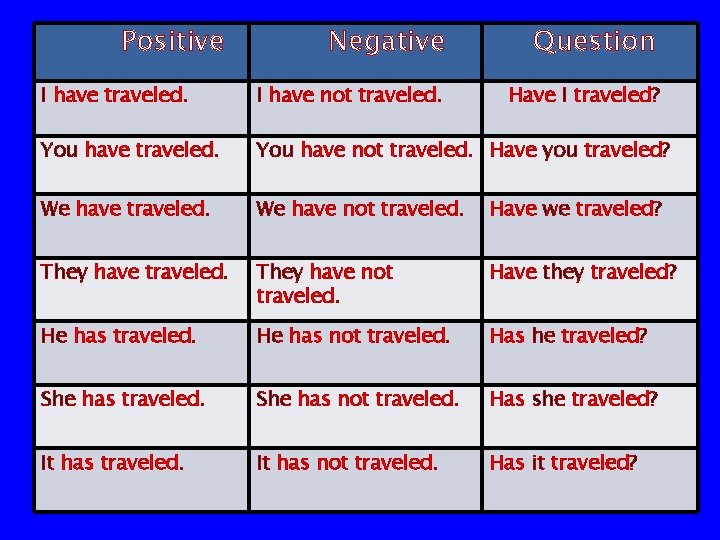 | Positive | Negative | Question |
|---|---|---|
| I have traveled. | I have not traveled. | Have I traveled? |
| You have traveled. | You have not traveled. | Have you traveled? |
| We have traveled. | We have not traveled. | Have we traveled? |
| They have traveled. | They have not traveled. | Have they traveled? |
| He has traveled. | He has not traveled. | Has he traveled? |
| She has traveled. | She has not traveled. | Has she traveled? |
| It has traveled. | It has not traveled. | Has it traveled? |